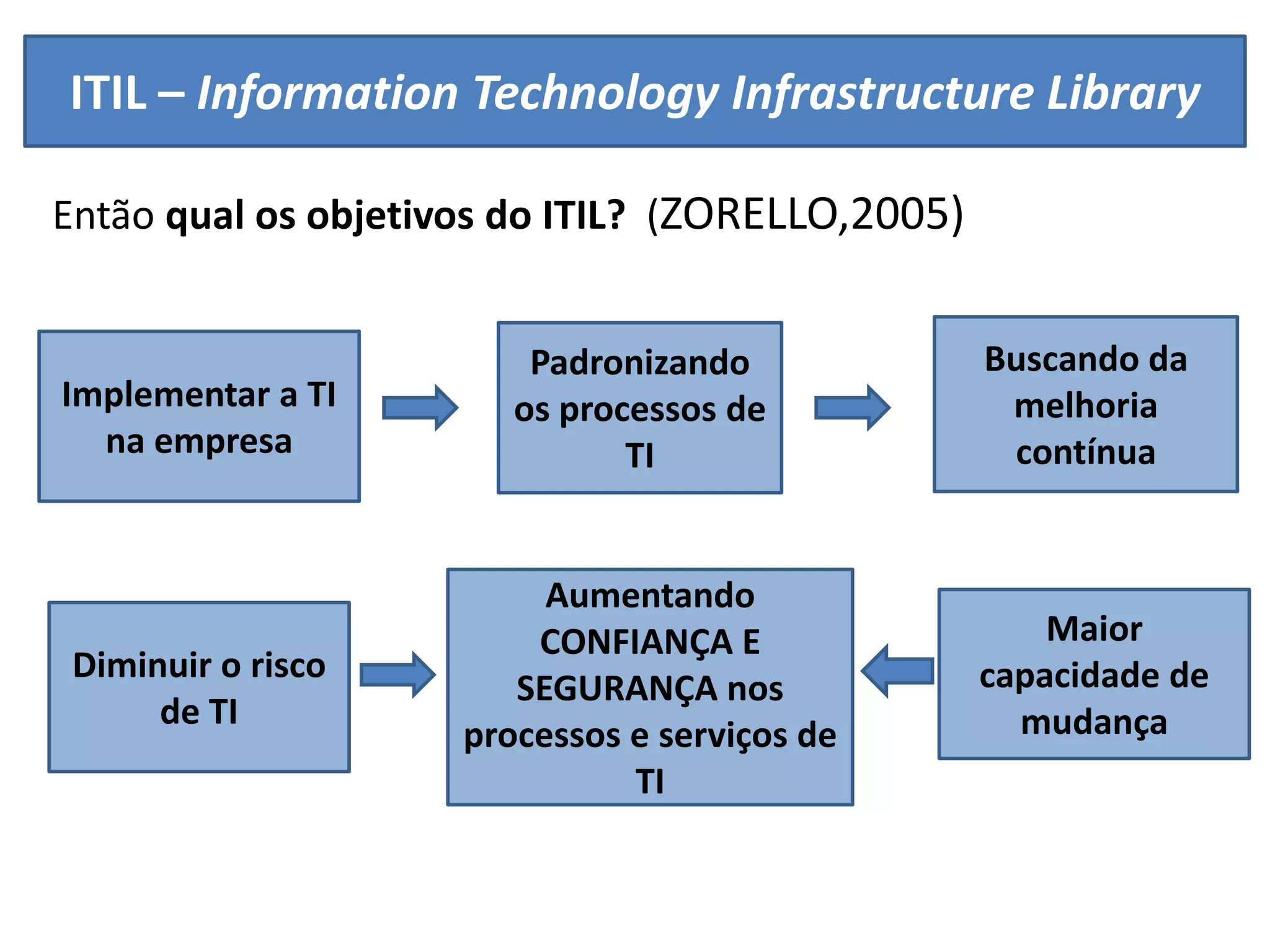 ITIL – Information Technology Infrastructure Library

Então qual os objetivos do ITIL? (ZORELLO,2005)

Implementar a TI na empresa

Padronizando os processos de TI

Buscando da melhoria contínua

Diminuir o risco de TI

Aumentando CONFIANÇA E SEGURANÇA nos processos e serviços de TI

Maior capacidade de mudança